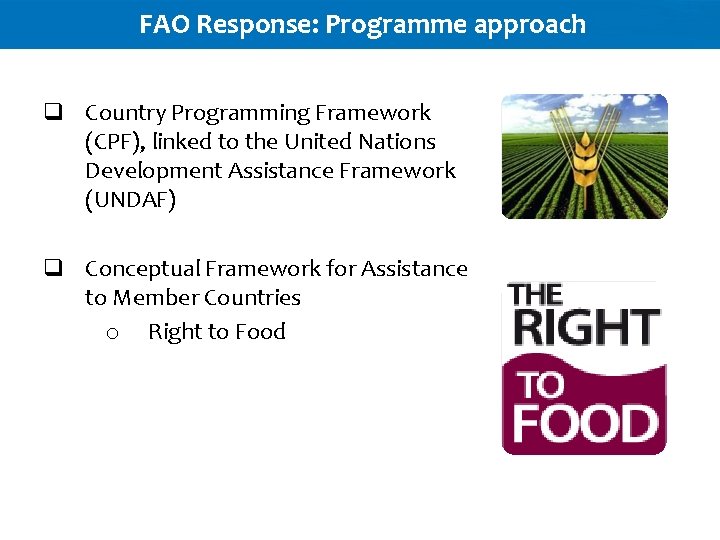 FAO Response: Programme approach

❑ Country Programming Framework (CPF), linked to the United Nations Development Assistance Framework (UNDAF)

❑ Conceptual Framework for Assistance to Member Countries

o Right to Food

THE RIGHT TO FOOD